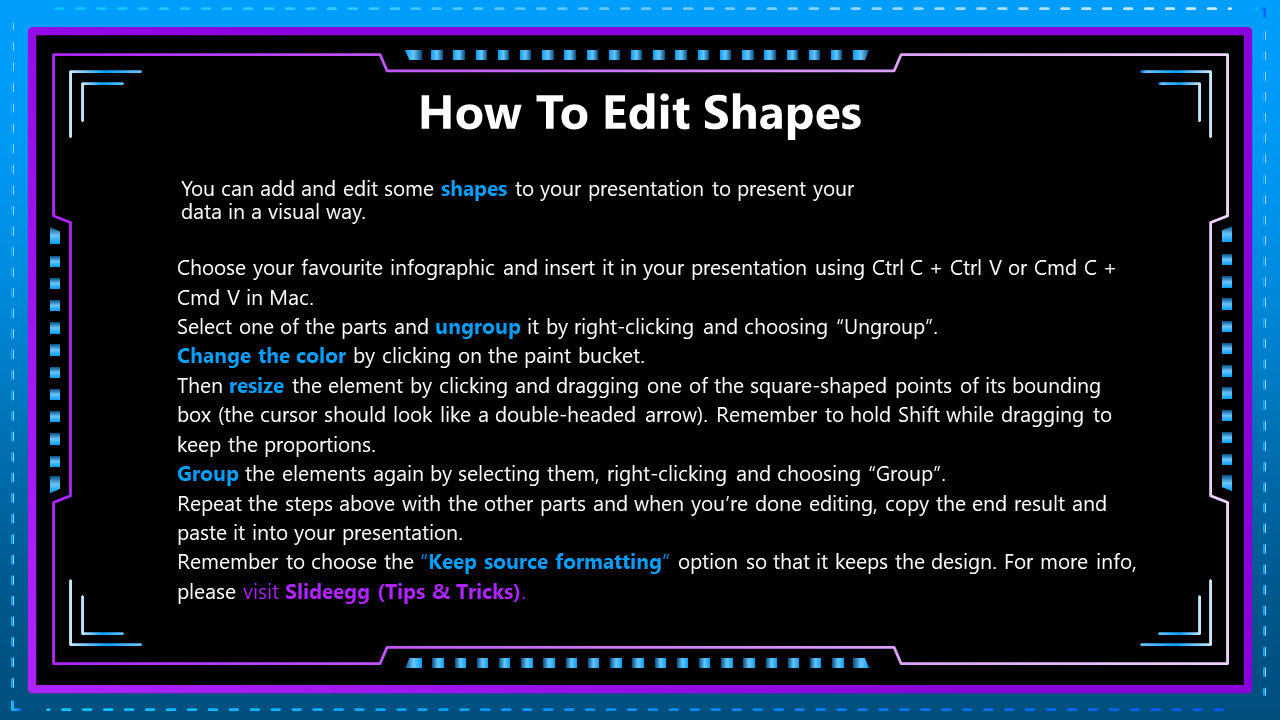 How To Edit Shapes

You can add and edit some shapes to your presentation to present your data in a visual way.

Choose your favourite infographic and insert it in your presentation using Ctrl C + Ctrl V or Cmd C + Cmd V in Mac.
Select one of the parts and ungroup it by right-clicking and choosing “Ungroup”.
Change the color by clicking on the paint bucket.
Then resize the element by clicking and dragging one of the square-shaped points of its bounding box (the cursor should look like a double-headed arrow). Remember to hold Shift while dragging to keep the proportions.
Group the elements again by selecting them, right-clicking and choosing “Group”.
Repeat the steps above with the other parts and when you’re done editing, copy the end result and paste it into your presentation.
Remember to choose the “Keep source formatting” option so that it keeps the design. For more info, please visit Slideegg (Tips & Tricks).